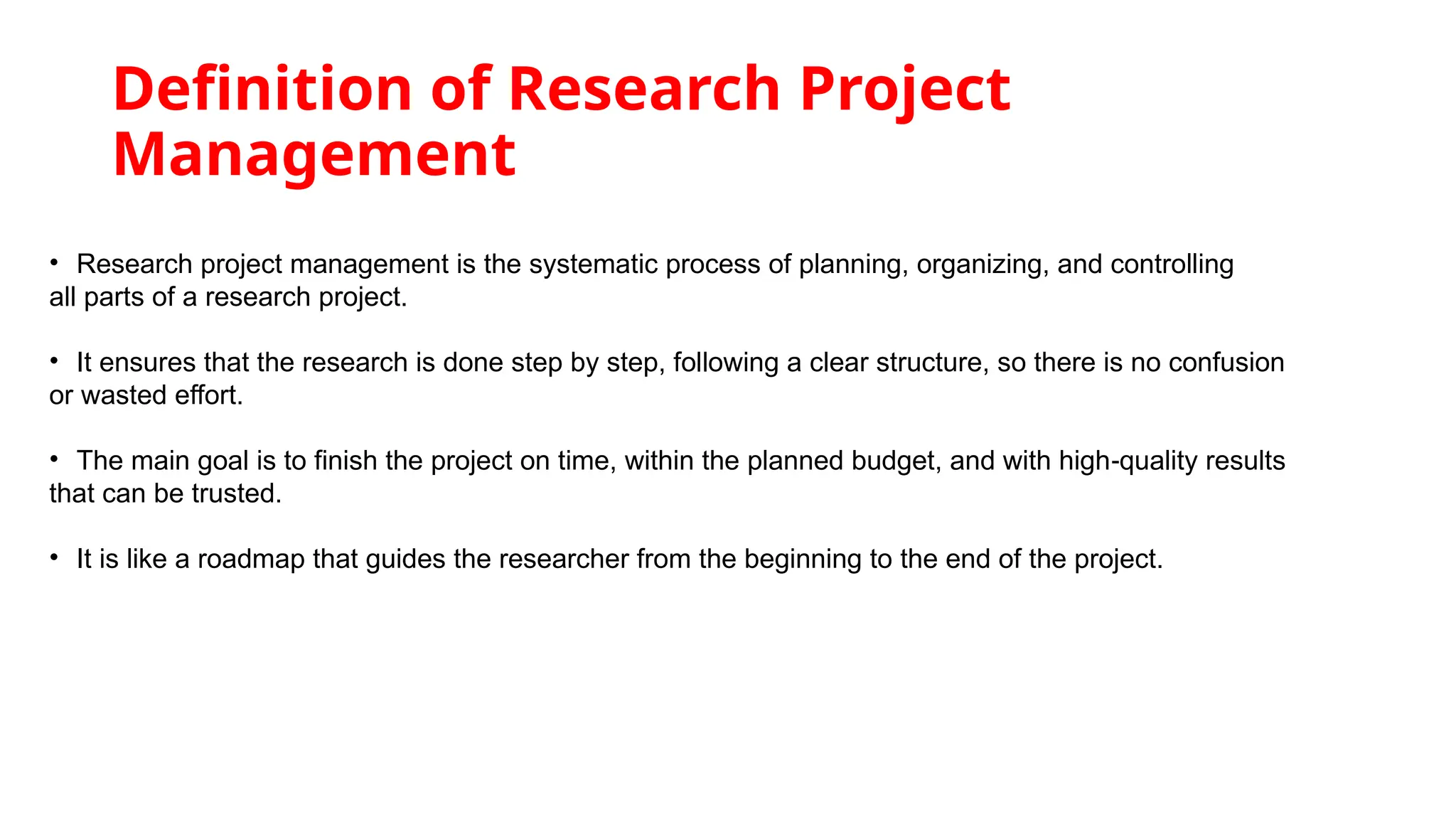 Definition of Research Project Management

• Research project management is the systematic process of planning, organizing, and controlling all parts of a research project.

• It ensures that the research is done step by step, following a clear structure, so there is no confusion or wasted effort.

• The main goal is to finish the project on time, within the planned budget, and with high-quality results that can be trusted.

• It is like a roadmap that guides the researcher from the beginning to the end of the project.